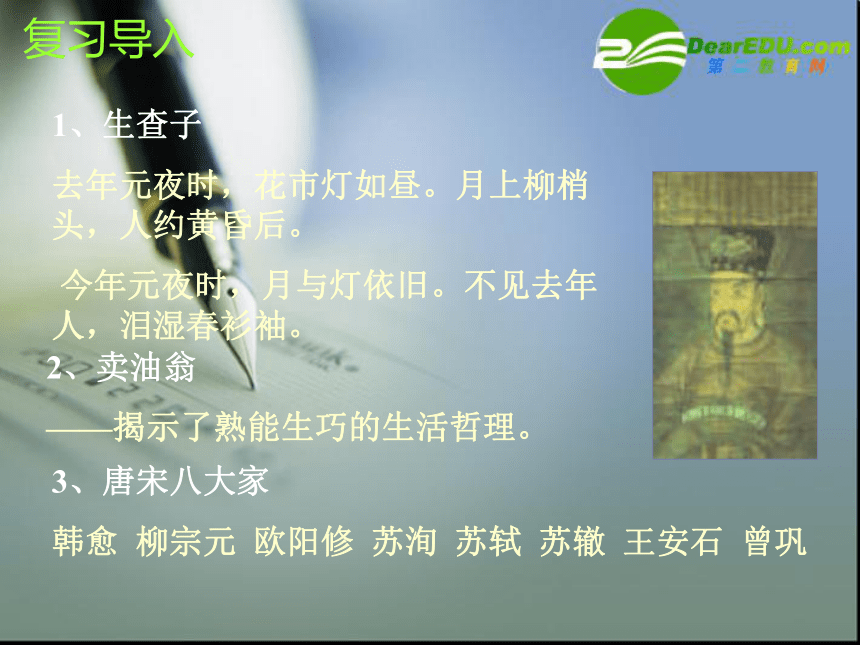 复习导入

DearEDU.com
第二教育网

1、生查子

去年元夜时，花市灯如昼。月上柳梢头，人约黄昏后。

今年元夜时，月与灯依旧。不见去年人，泪湿春衫袖。

2、卖油翁

——揭示了熟能生巧的生活哲理。

3、唐宋八大家

韩愈 柳宗元 欧阳修 苏洵 苏轼 苏辙 王安石 曾巩